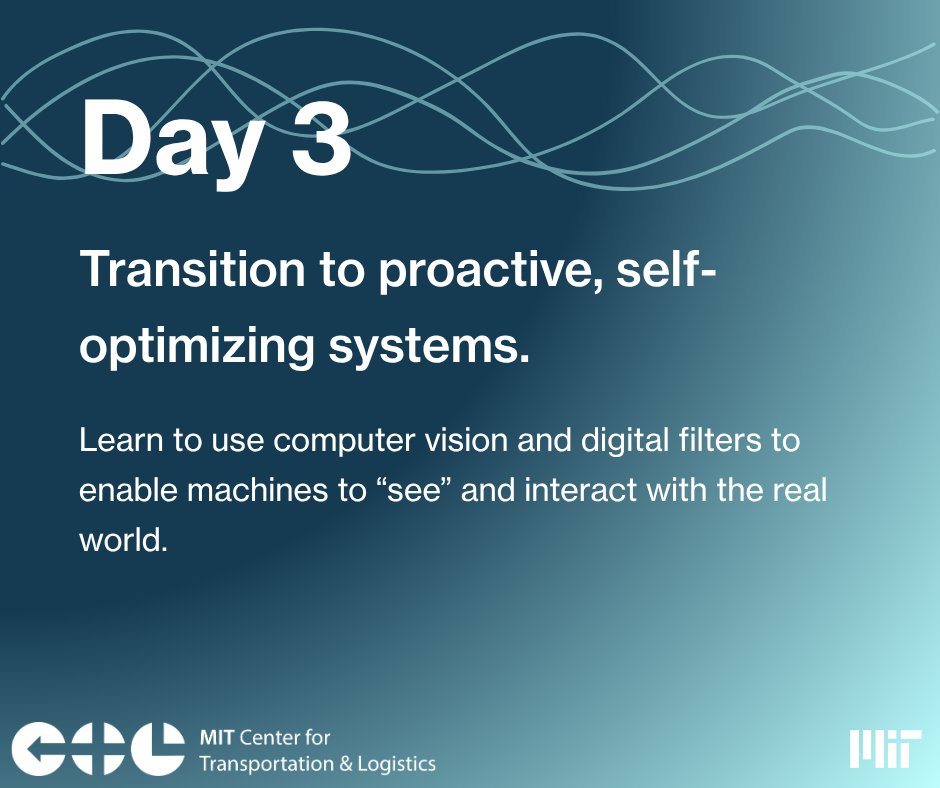 Day 3

Transition to proactive, self-optimizing systems.

Learn to use computer vision and digital filters to enable machines to “see” and interact with the real world.

MIT Center for Transportation & Logistics

MIT